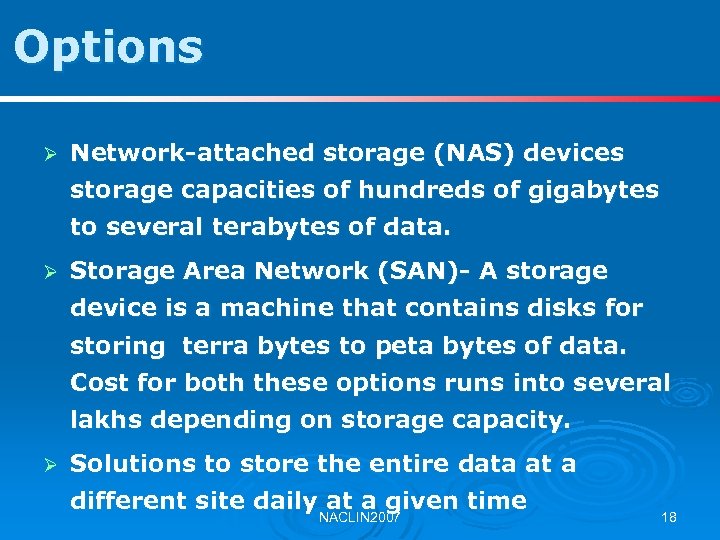 Options

➢ Network-attached storage (NAS) devices storage capacities of hundreds of gigabytes to several terabytes of data.

➢ Storage Area Network (SAN)- A storage device is a machine that contains disks for storing terra bytes to peta bytes of data. Cost for both these options runs into several lakhs depending on storage capacity.

➢ Solutions to store the entire data at a different site daily at a given time

NACLIN2007

18